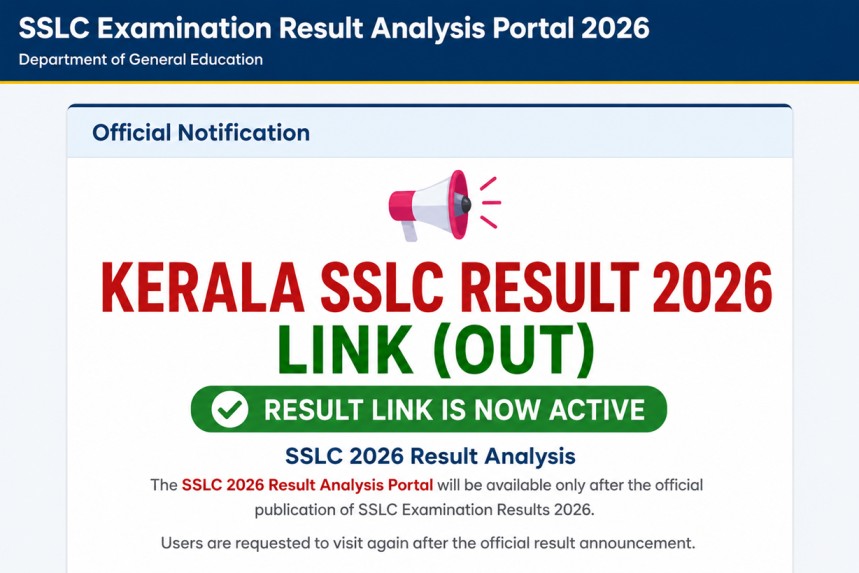 SSLC Examination Result Analysis Portal 2026
Department of General Education

Official Notification

KERALA SSLC RESULT 2026 LINK (OUT)

RESULT LINK IS NOW ACTIVE

SSLC 2026 Result Analysis

The SSLC 2026 Result Analysis Portal will be available only after the official publication of SSLC Examination Results 2026.

Users are requested to visit again after the official result announcement.